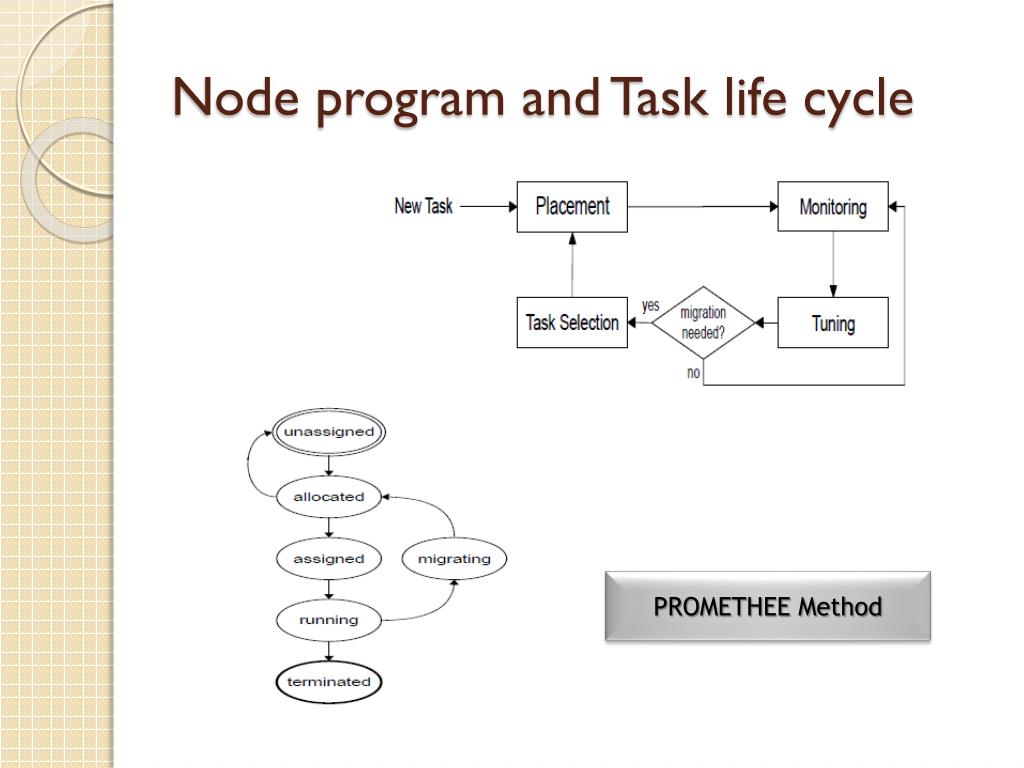 Node program and Task life cycle

New Task
Placement
Monitoring
Task Selection
yes
migration needed?
Tuning
no

unassigned
allocated
assigned
migrating
running
terminated

PROMETHEE Method